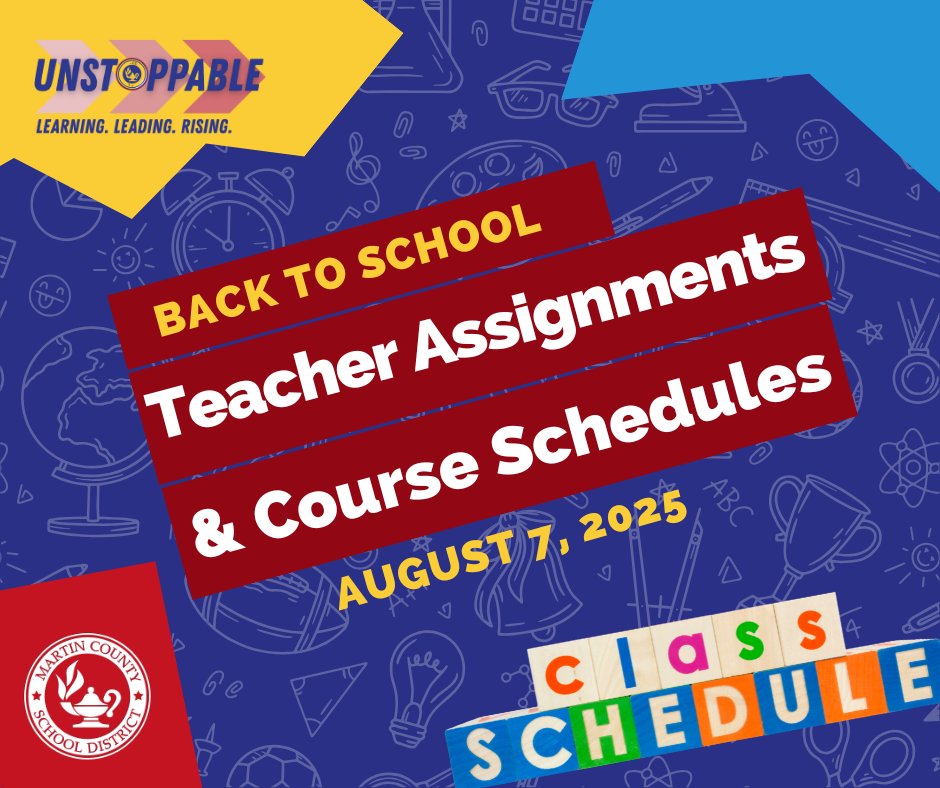 UNSTOPPABLE
LEARNING. LEADING. RISING.

BACK TO SCHOOL
Teacher Assignments
& Course Schedules
AUGUST 7, 2025

MARTIN COUNTY
SCHOOL DISTRICT

class
SCHEDULE